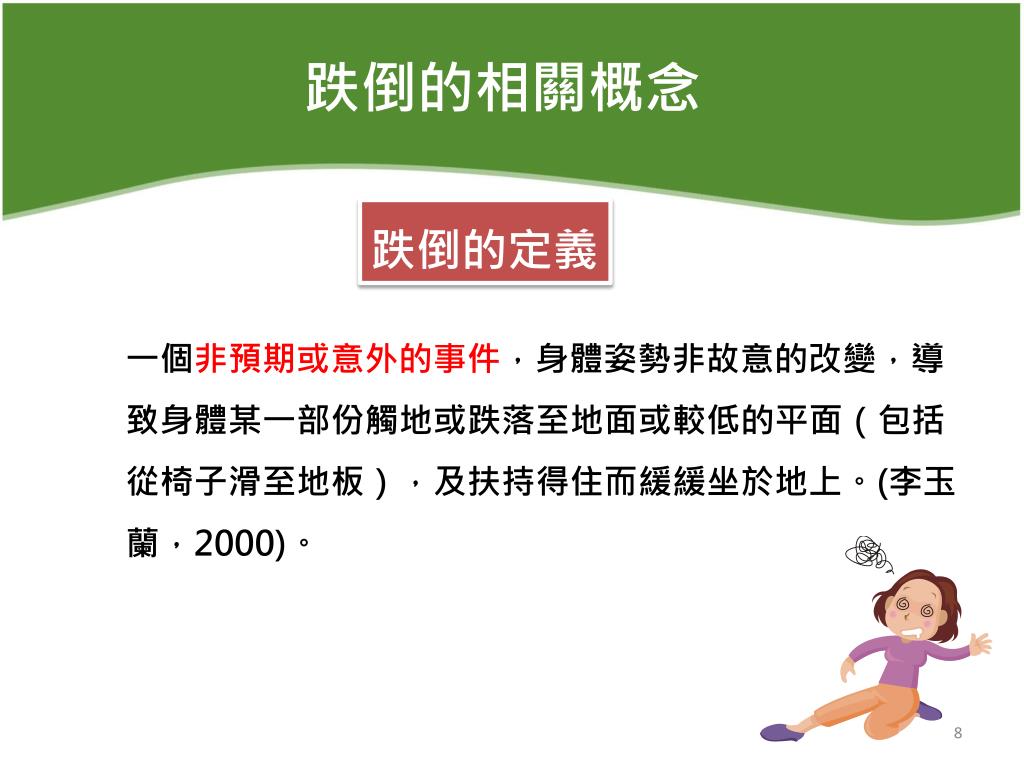 跌倒的相關概念

跌倒的定義

一個非預期或意外的事件，身體姿勢非故意的改變，導致身體某一部份觸地或跌落至地面或較低的平面（包括從椅子滑至地板），及扶持得住而緩緩坐於地上。(李玉蘭，2000)。

8